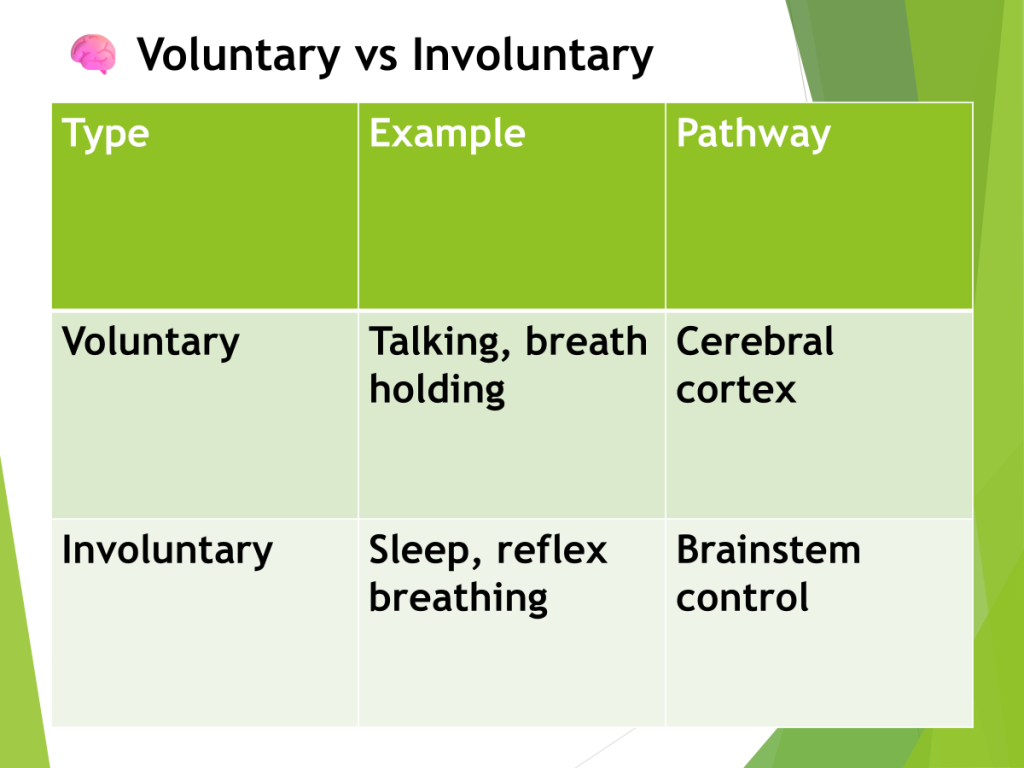 🧠 Voluntary vs Involuntary

| Type | Example | Pathway |
|---|---|---|
| Voluntary | Talking, breath holding | Cerebral cortex |
| Involuntary | Sleep, reflex breathing | Brainstem control |